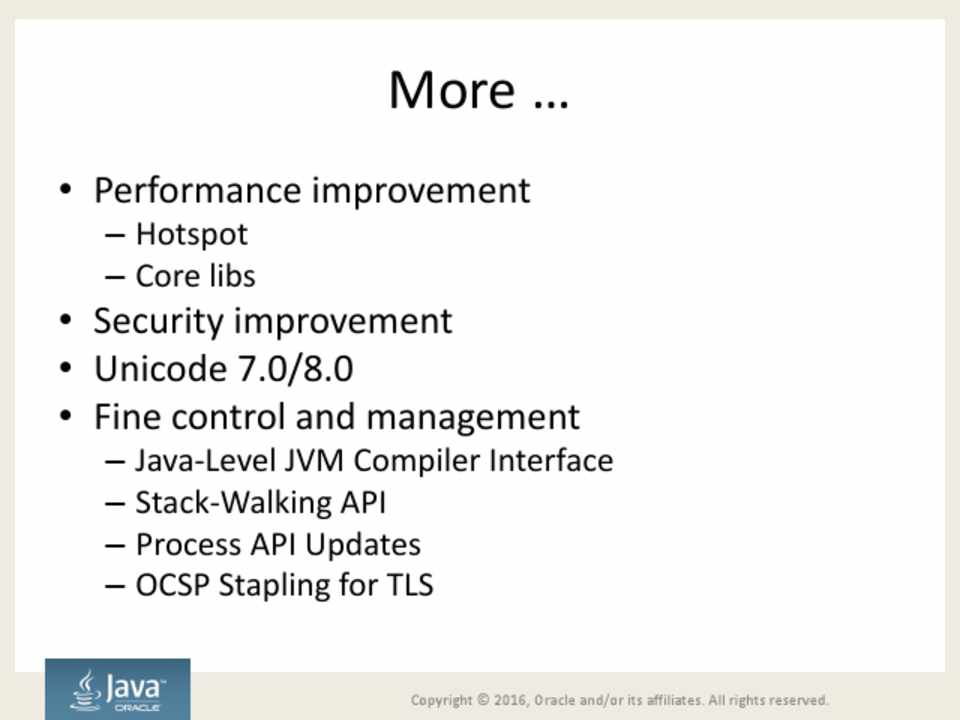 More …

• Performance improvement
– Hotspot
– Core libs
• Security improvement
• Unicode 7.0/8.0
• Fine control and management
– Java-Level JVM Compiler Interface
– Stack-Walking API
– Process API Updates
– OCSP Stapling for TLS

Java ORACLE

Copyright © 2016, Oracle and/or its affiliates. All rights reserved.